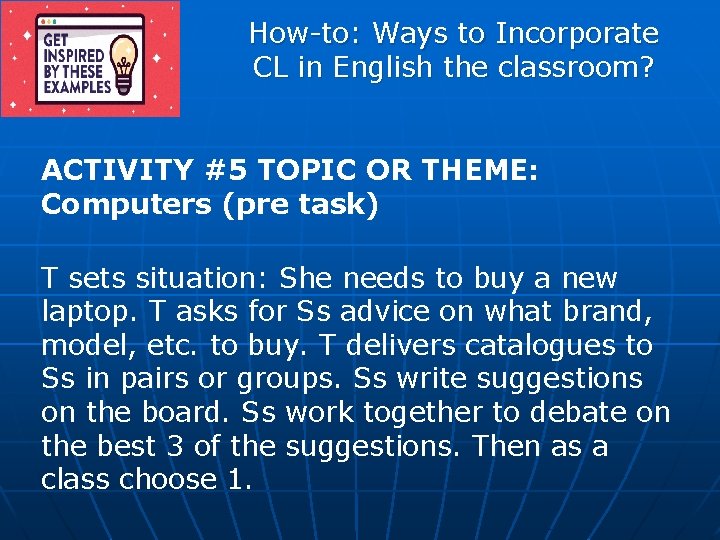 GET
INSPIRED
BY THESE
EXAMPLES

How-to: Ways to Incorporate CL in English the classroom?

ACTIVITY #5 TOPIC OR THEME: Computers (pre task)

T sets situation: She needs to buy a new laptop. T asks for Ss advice on what brand, model, etc. to buy. T delivers catalogues to Ss in pairs or groups. Ss write suggestions on the board. Ss work together to debate on the best 3 of the suggestions. Then as a class choose 1.